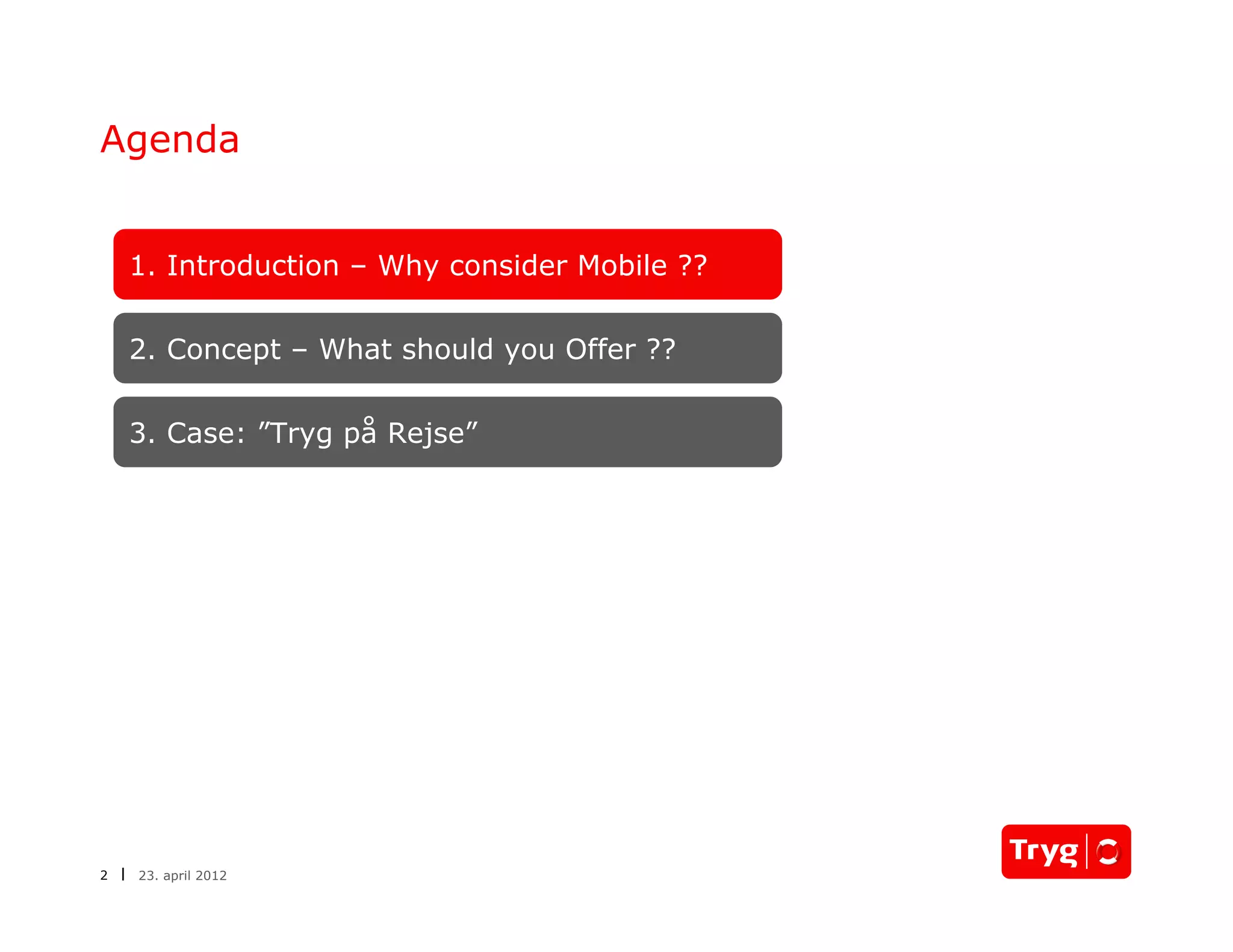 Agenda

1. Introduction – Why consider Mobile ??

2. Concept – What should you Offer ??

3. Case: ”Tryg på Rejse”

2 | 23. april 2012

Tryg